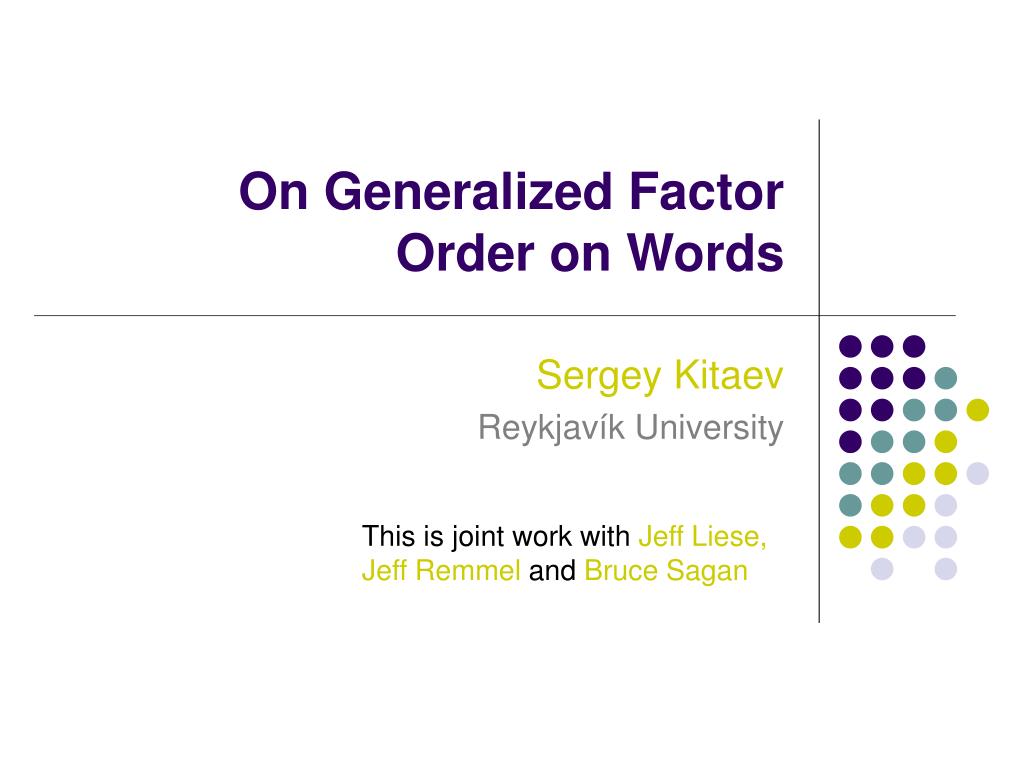 On Generalized Factor Order on Words

Sergey Kitaev

Reykjavík University

This is joint work with Jeff Liese, Jeff Remmel and Bruce Sagan